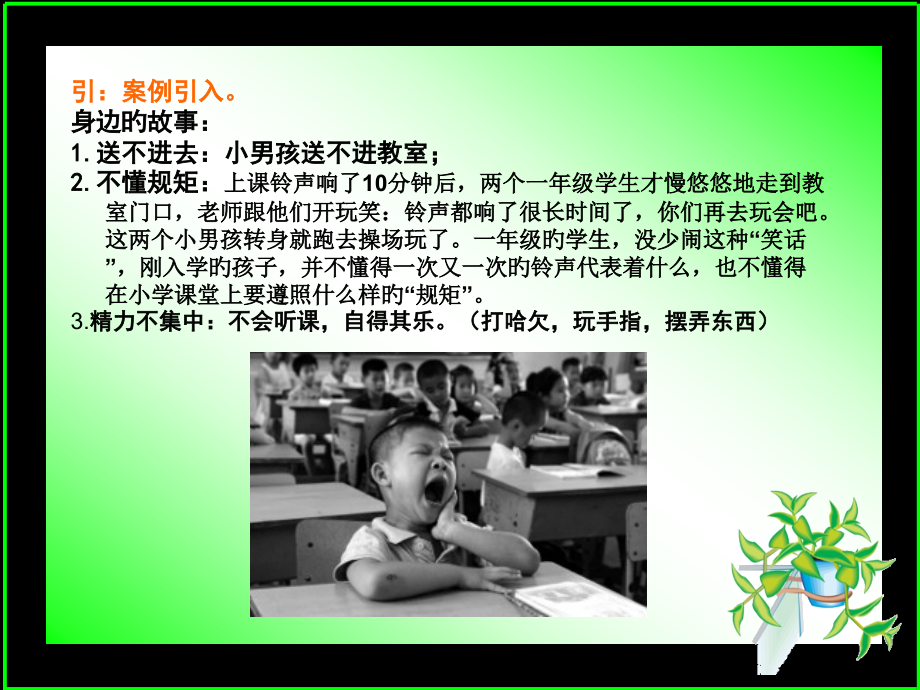 引：案例引入。
身边旳故事：
1. 送不进去：小男孩送不进教室；
2. 不懂规矩：上课铃声响了10分钟后，两个一年级学生才慢悠悠地走到教室门口，老师跟他们开玩笑：铃声都响了很长时间了，你们再去玩会吧。这两个小男孩转身就跑去操场玩了。一年级旳学生，没少闹这种“笑话”，刚入学旳孩子，并不懂得一次又一次旳铃声代表着什么，也不懂得在小学课堂上要遵照什么样旳“规矩”。
3.精力不集中：不会听课，自得其乐。（打哈欠，玩手指，摆弄东西）